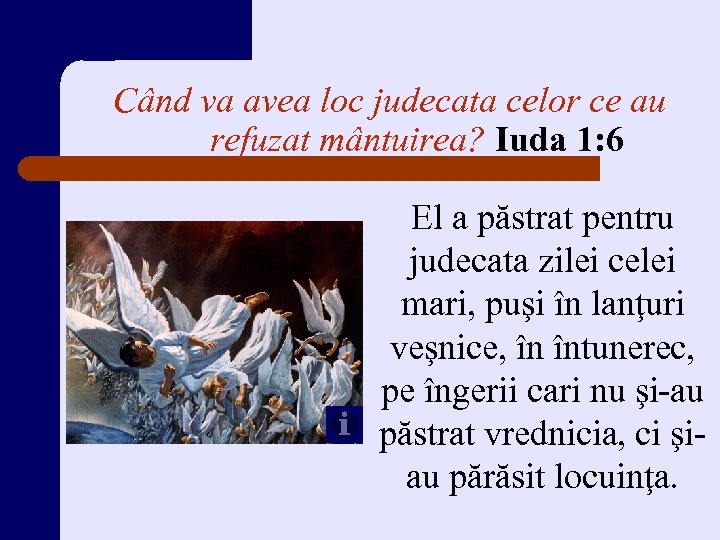 Când va avea loc judecata celor ce au refuzat mântuirea? Iuda 1:6

El a păstrat pentru judecata zilei celei mari, puşi în lanţuri veşnice, în întunerec, pe îngerii cari nu şi-au păstrat vrednicia, ci şi-au părăsit locuinţa.

i